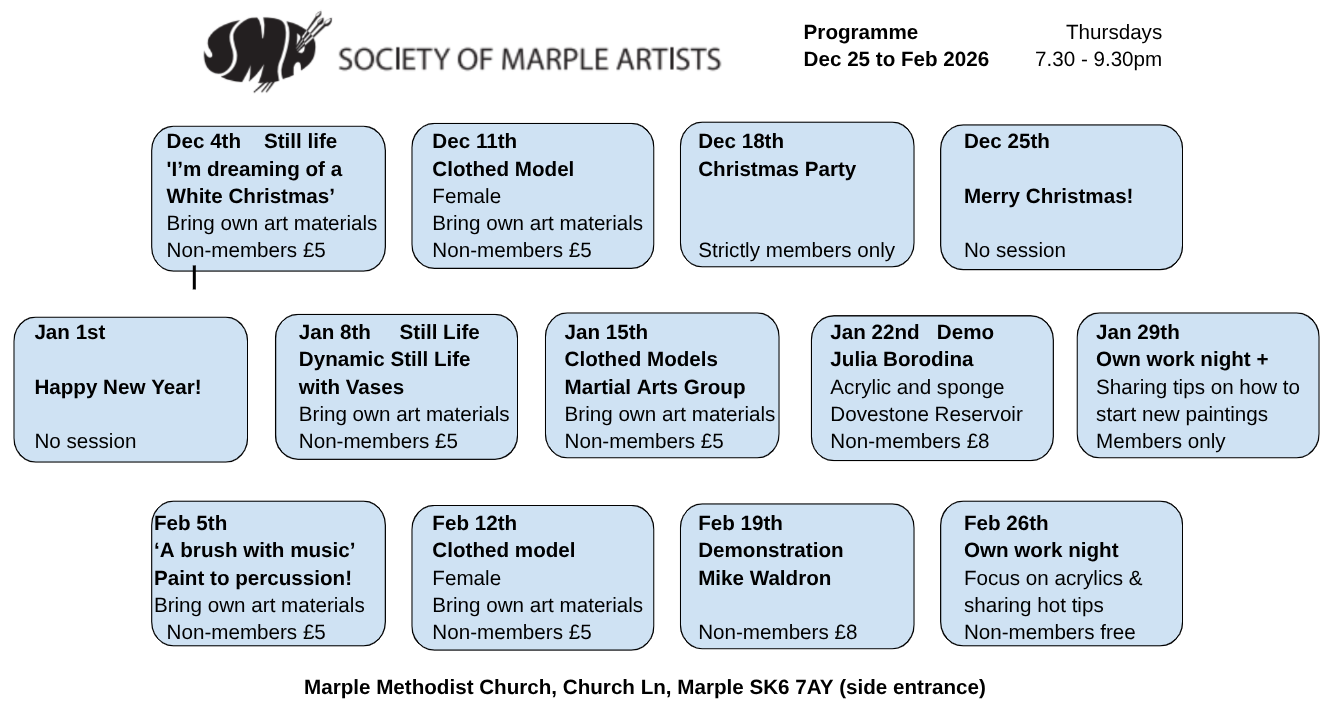 SMA SOCIETY OF MARPLE ARTISTS

Programme
Dec 25 to Feb 2026

Thursdays
7.30 - 9.30pm

Dec 4th Still life
'I'm dreaming of a White Christmas'
Bring own art materials
Non-members £5

Dec 11th
Clothed Model
Female
Bring own art materials
Non-members £5

Dec 18th
Christmas Party

Strictly members only

Dec 25th

Merry Christmas!

No session

Jan 1st

Happy New Year!

No session

Jan 8th Still Life
Dynamic Still Life with Vases
Bring own art materials
Non-members £5

Jan 15th
Clothed Models
Martial Arts Group
Bring own art materials
Non-members £5

Jan 22nd Demo
Julia Borodina
Acrylic and sponge
Dovestone Reservoir
Non-members £8

Jan 29th
Own work night +
Sharing tips on how to start new paintings
Members only

Feb 5th
'A brush with music'
Paint to percussion!
Bring own art materials
Non-members £5

Feb 12th
Clothed model
Female
Bring own art materials
Non-members £5

Feb 19th
Demonstration
Mike Waldron

Non-members £8

Feb 26th
Own work night
Focus on acrylics & sharing hot tips
Non-members free

Marple Methodist Church, Church Ln, Marple SK6 7AY (side entrance)